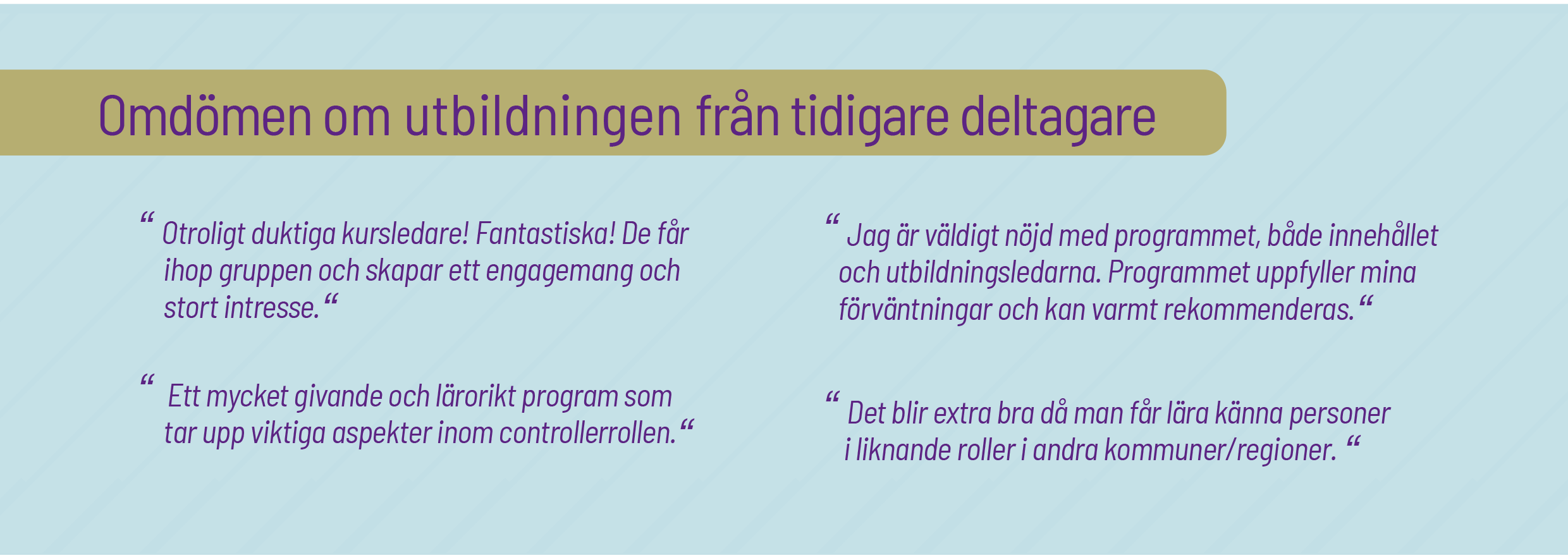 Omdömen om utbildningen från tidigare deltagare

“ Otroligt duktiga kursledare! Fantastiska! De får ihop gruppen och skapar ett engagemang och stort intresse.“

“ Ett mycket givande och lärorikt program som tar upp viktiga aspekter inom controllerrollen.“

“ Jag är väldigt nöjd med programmet, både innehållet och utbildningsledarna. Programmet uppfyller mina förväntningar och kan varmt rekommenderas.“

“ Det blir extra bra då man får lära känna personer i liknande roller i andra kommuner/regioner. “